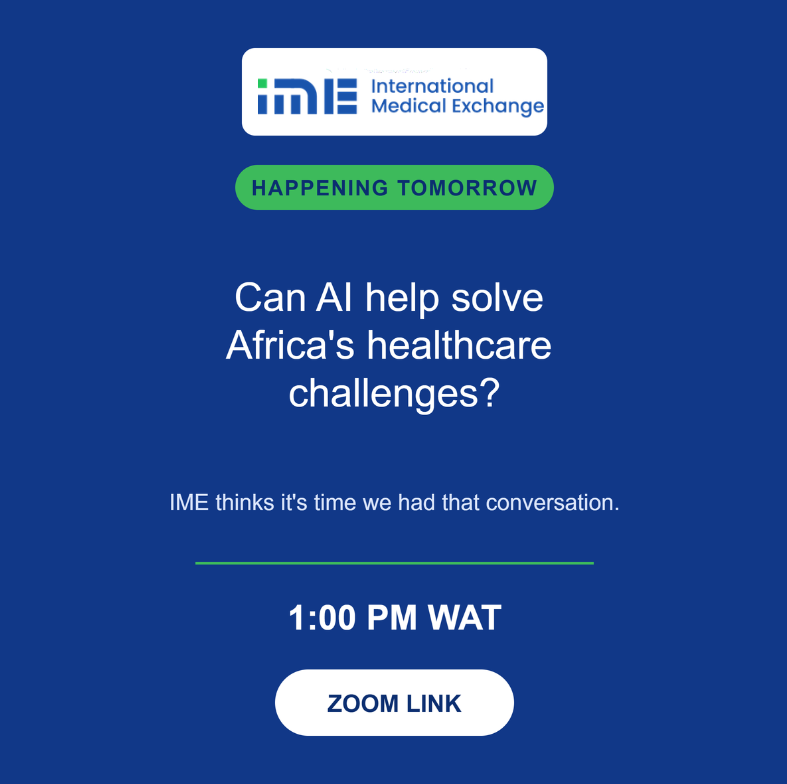 IME International Medical Exchange

HAPPENING TOMORROW

Can AI help solve Africa's healthcare challenges?

IME thinks it's time we had that conversation.

1:00 PM WAT

ZOOM LINK